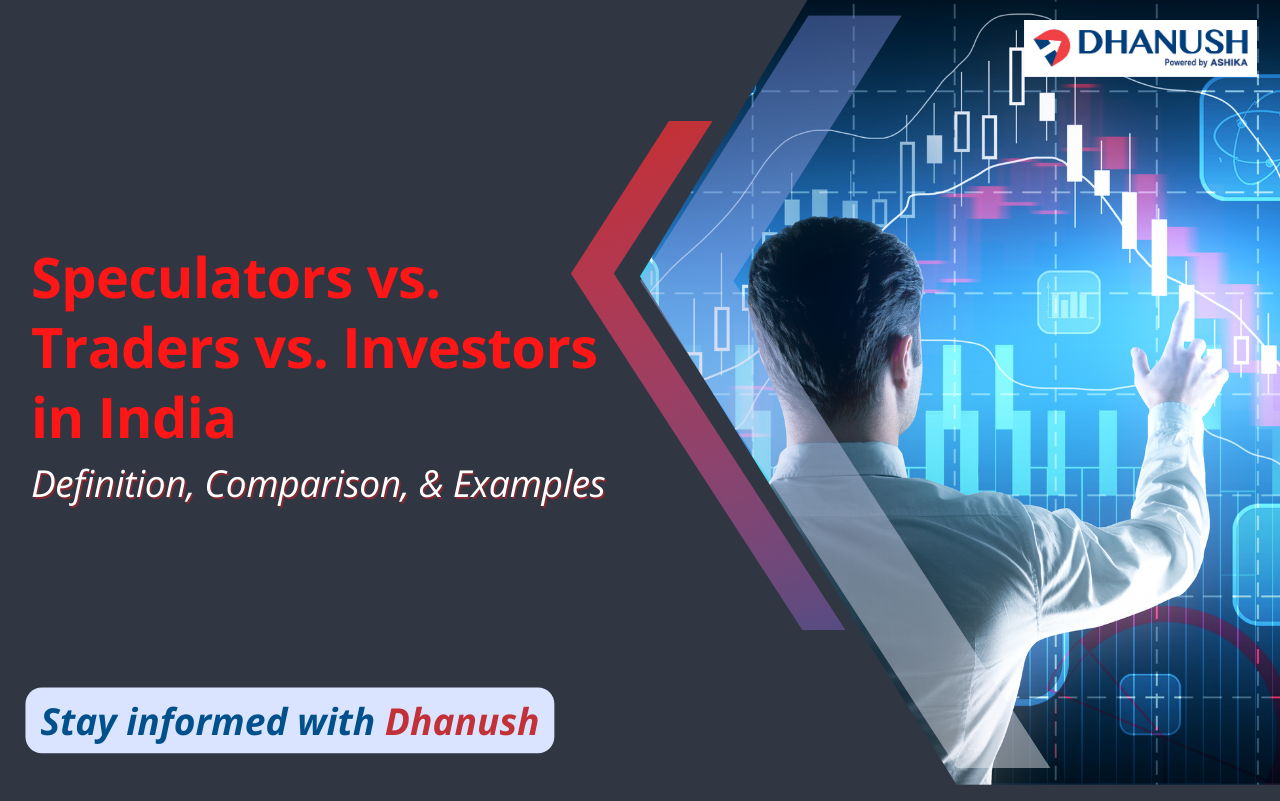 DHANUSH
Powered by ASHIKA

Speculators vs. Traders vs. Investors in India

Definition, Comparison, & Examples

Stay informed with Dhanush